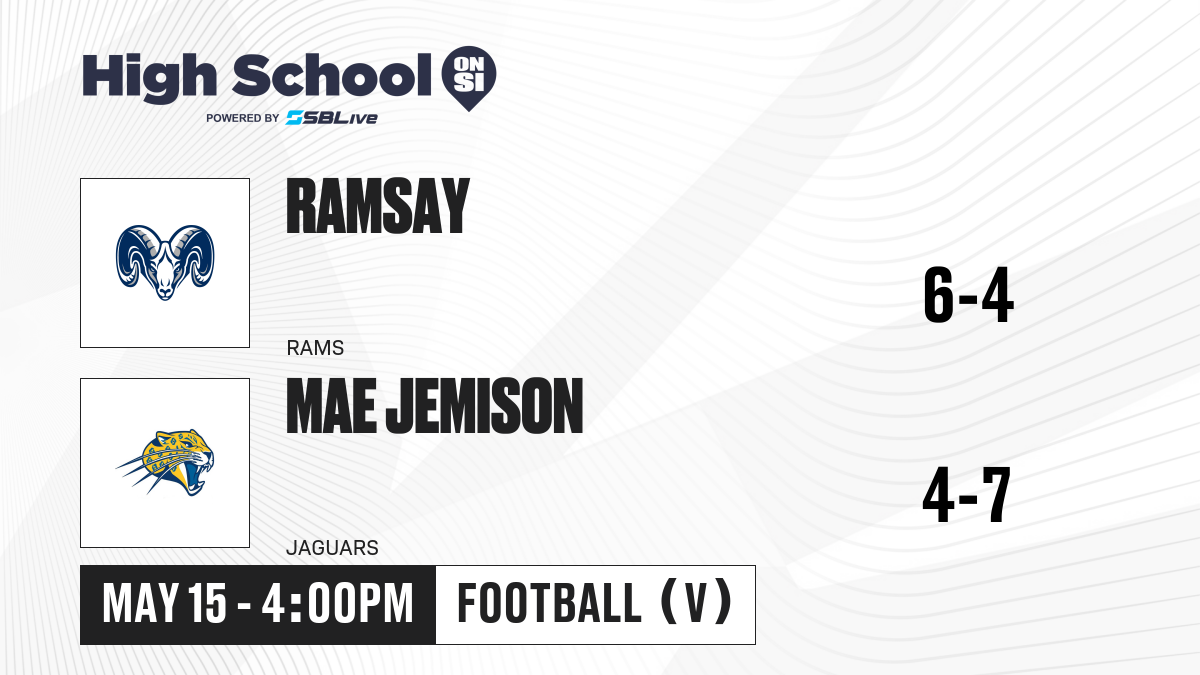 High School ON SI
POWERED BY SBLive

RAMSAY
RAMS
6-4

MAE JEMISON
JAGUARS
4-7

MAY 15 - 4:00PM
FOOTBALL (V)